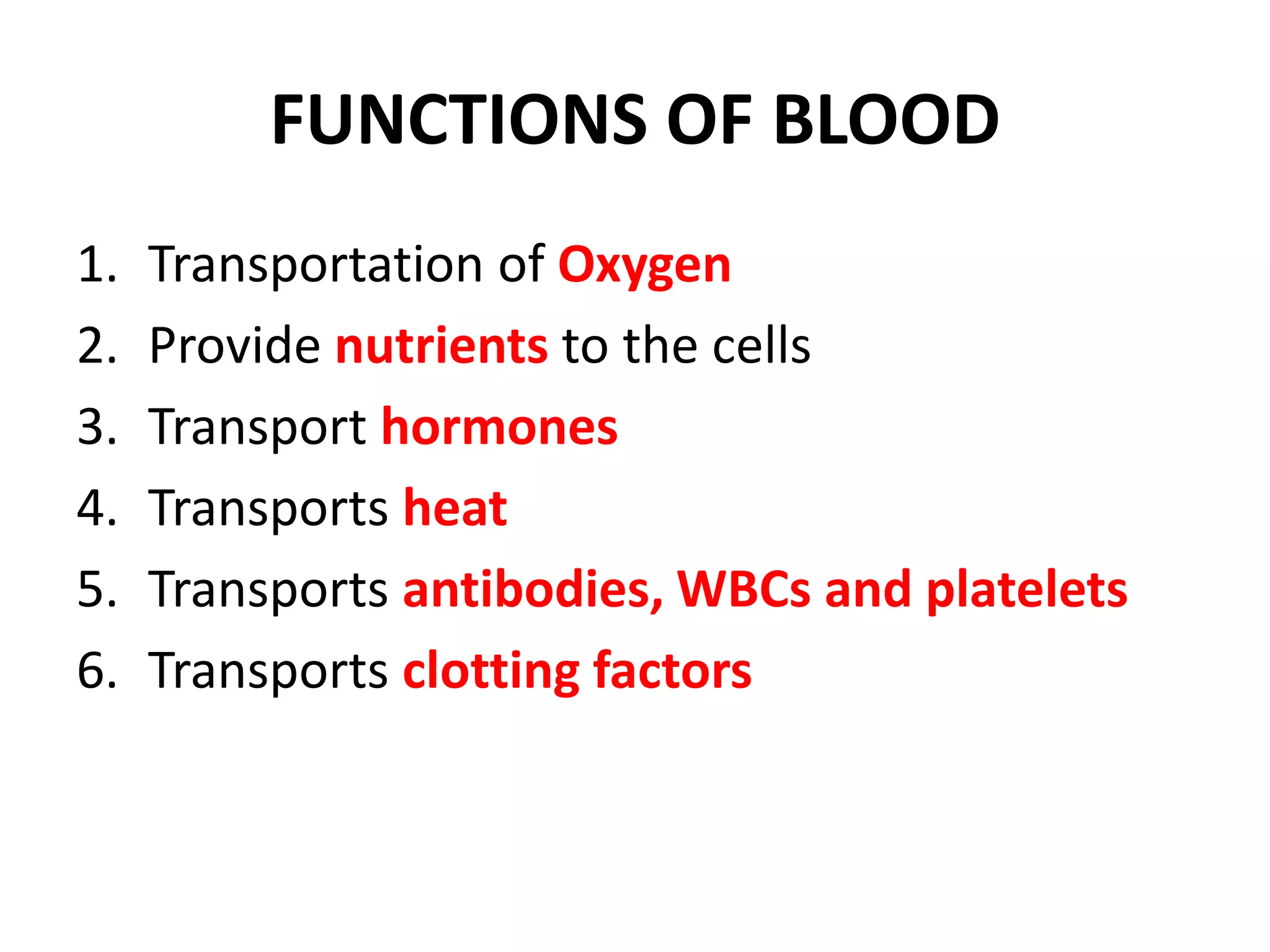 FUNCTIONS OF BLOOD

1. Transportation of Oxygen
2. Provide nutrients to the cells
3. Transport hormones
4. Transports heat
5. Transports antibodies, WBCs and platelets
6. Transports clotting factors